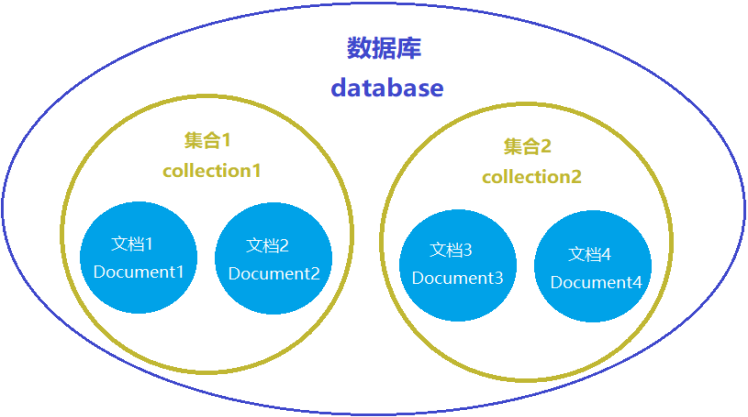 数据库
database

集合1
collection1

文档1
Document1

文档2
Document2

集合2
collection2

文档3
Document3

文档4
Document4